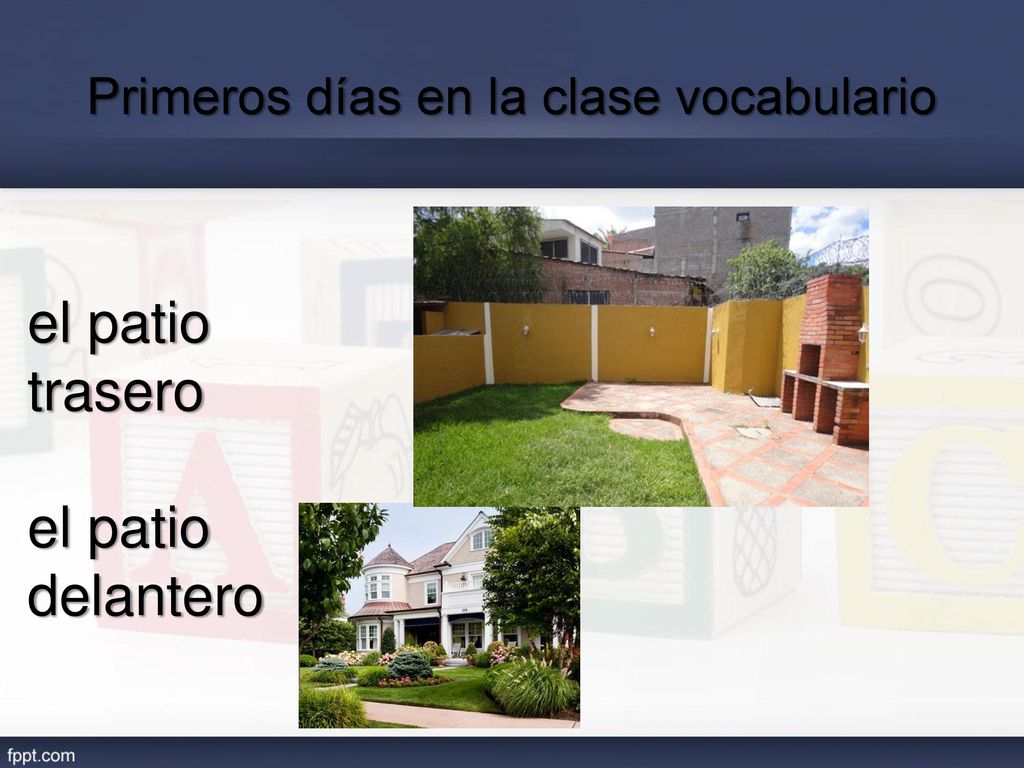 Primeros días en la clase vocabulario

el patio trasero

el patio delantero

fppt.com